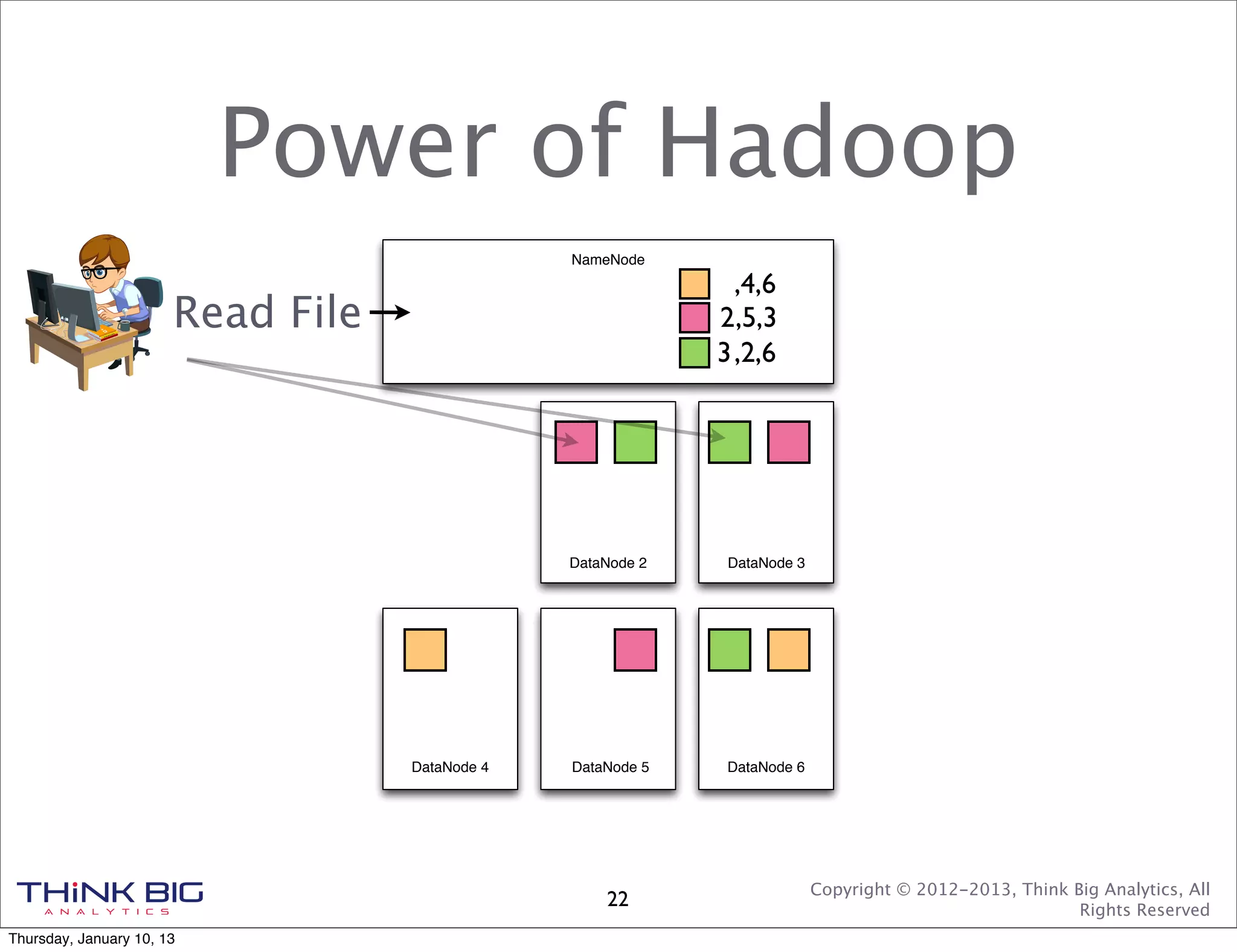 Power of Hadoop

Read File

NameNode

,4,6
2,5,3
3,2,6

DataNode 2

DataNode 3

DataNode 4

DataNode 5

DataNode 6

THiNK BIG
ANALYTICS

22

Copyright © 2012-2013, Think Big Analytics, All Rights Reserved

Thursday, January 10, 13